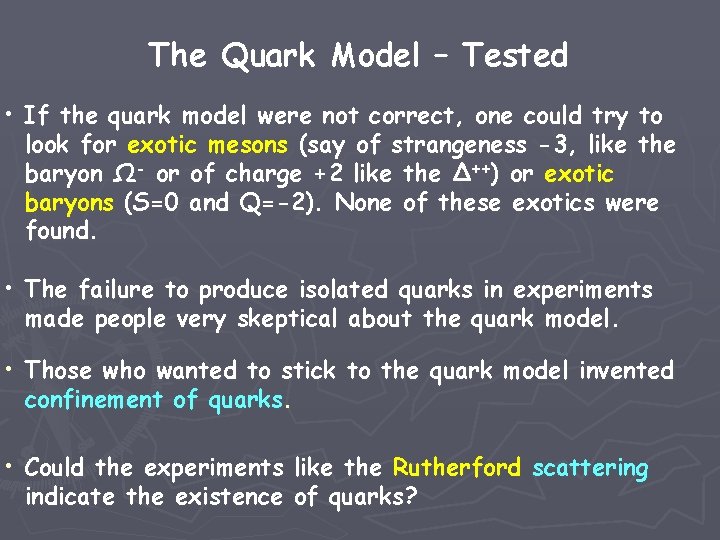 The Quark Model – Tested

• If the quark model were not correct, one could try to look for exotic mesons (say of strangeness -3, like the baryon $\Omega^-$ or of charge +2 like the $\Delta^{++}$) or exotic baryons (S=0 and Q=-2). None of these exotics were found.

• The failure to produce isolated quarks in experiments made people very skeptical about the quark model.

• Those who wanted to stick to the quark model invented confinement of quarks.

• Could the experiments like the Rutherford scattering indicate the existence of quarks?